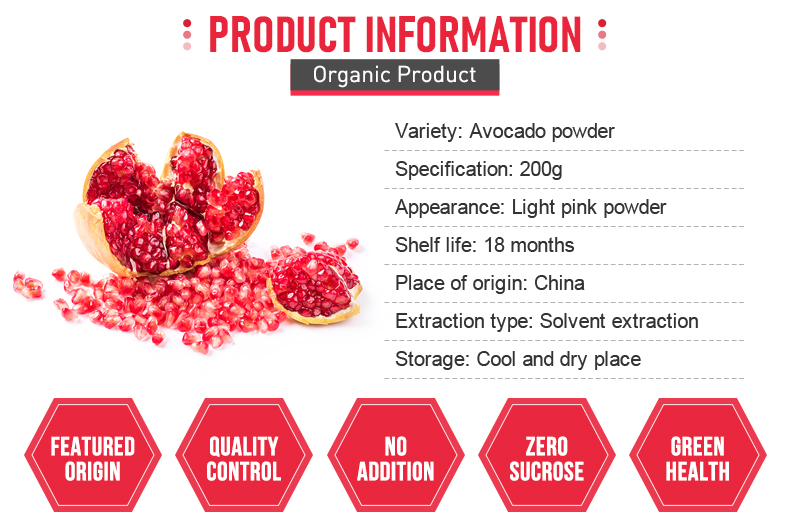 PRODUCT INFORMATION

Organic Product

Variety: Avocado powder

Specification: 200g

Appearance: Light pink powder

Shelf life: 18 months

Place of origin: China

Extraction type: Solvent extraction

Storage: Cool and dry place

FEATURED ORIGIN

QUALITY CONTROL

NO ADDITION

ZERO SUCROSE

GREEN HEALTH